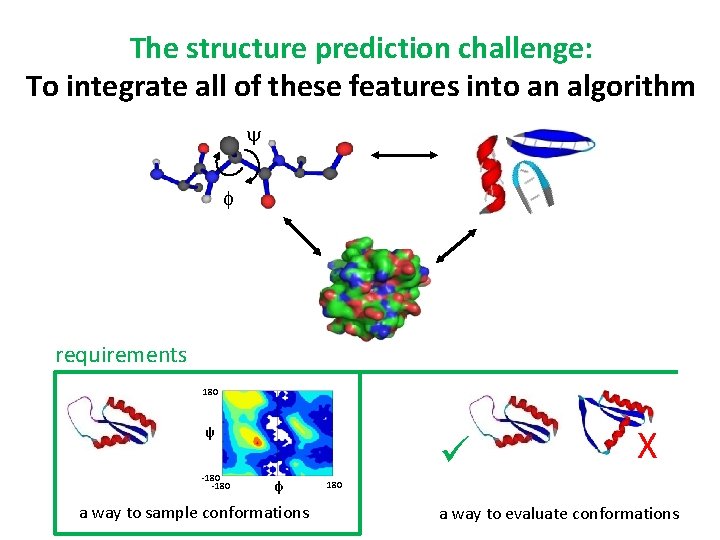 The structure prediction challenge:
To integrate all of these features into an algorithm

$\psi$

$\phi$

requirements

180

$\psi$

-180

-180

$\phi$

180

a way to sample conformations

X

a way to evaluate conformations